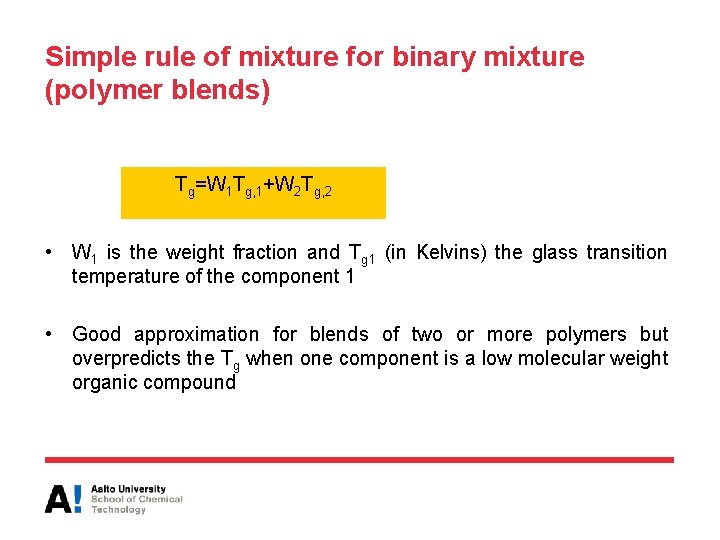 Simple rule of mixture for binary mixture (polymer blends)

$T_g=W_1T_{g,1}+W_2T_{g,2}$

• $W_1$ is the weight fraction and $T_{g1}$ (in Kelvins) the glass transition temperature of the component 1

• Good approximation for blends of two or more polymers but overpredicts the $T_g$ when one component is a low molecular weight organic compound

A! Aalto University School of Chemical Technology